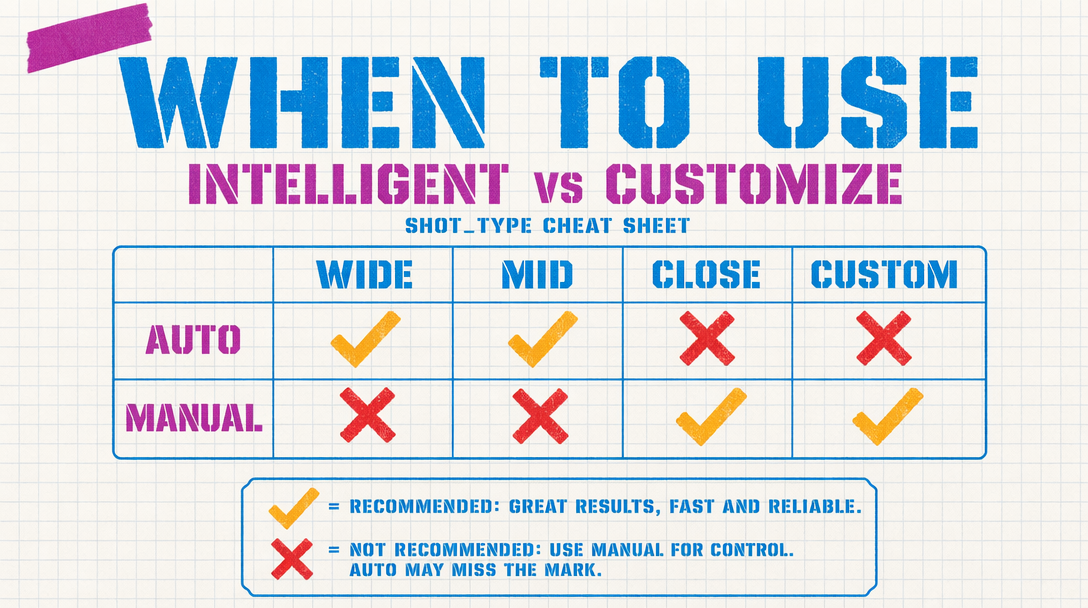 WHEN TO USE
INTELLIGENT vs CUSTOMIZE
SHOT_TYPE CHEAT SHEET

| | WIDE | MID | CLOSE | CUSTOM |
|---|---|---|---|---|
| AUTO | ✓ | ✓ | ✗ | ✗ |
| MANUAL | ✗ | ✗ | ✓ | ✓ |

✓ = RECOMMENDED: GREAT RESULTS, FAST AND RELIABLE.
✗ = NOT RECOMMENDED: USE MANUAL FOR CONTROL. AUTO MAY MISS THE MARK.